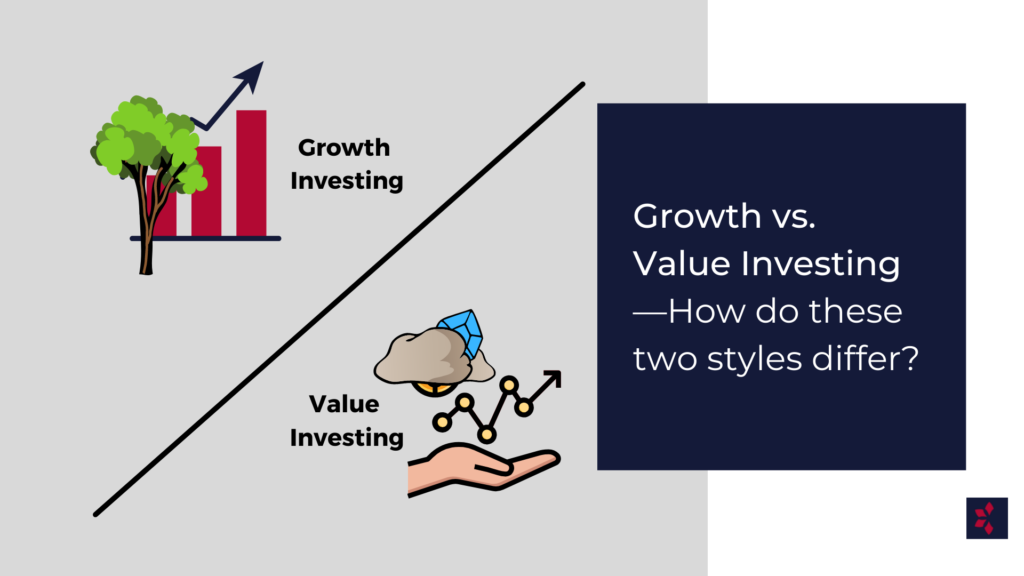 Growth Investing

Value Investing

Growth vs. Value Investing —How do these two styles differ?